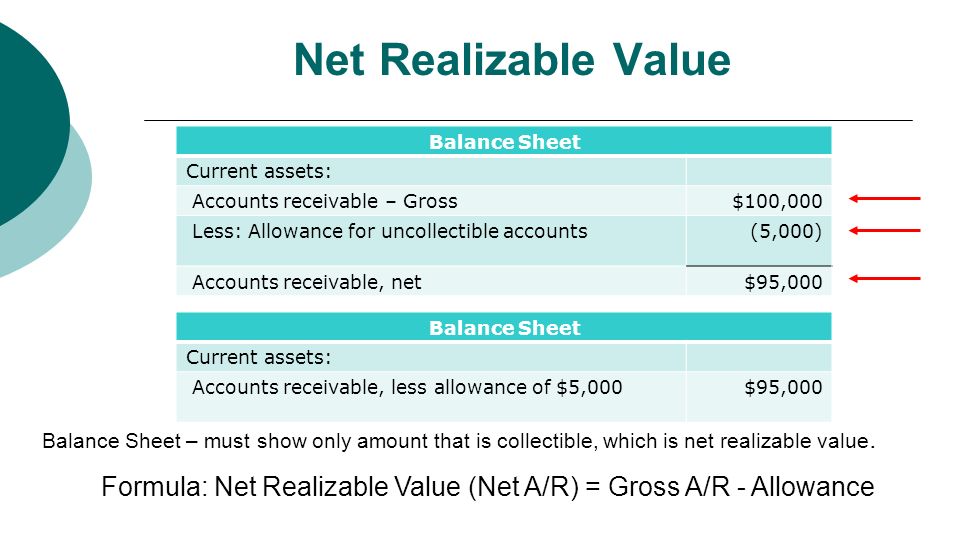 Net Realizable Value

| Balance Sheet | |
|---|---|
| Current assets: | |
| Accounts receivable – Gross | \$100,000 |
| Less: Allowance for uncollectible accounts | (5,000) |
| Accounts receivable, net | \$95,000 |

| Balance Sheet | |
|---|---|
| Current assets: | |
| Accounts receivable, less allowance of \$5,000 | \$95,000 |

Balance Sheet – must show only amount that is collectible, which is net realizable value.

Formula: Net Realizable Value (Net A/R) = Gross A/R - Allowance